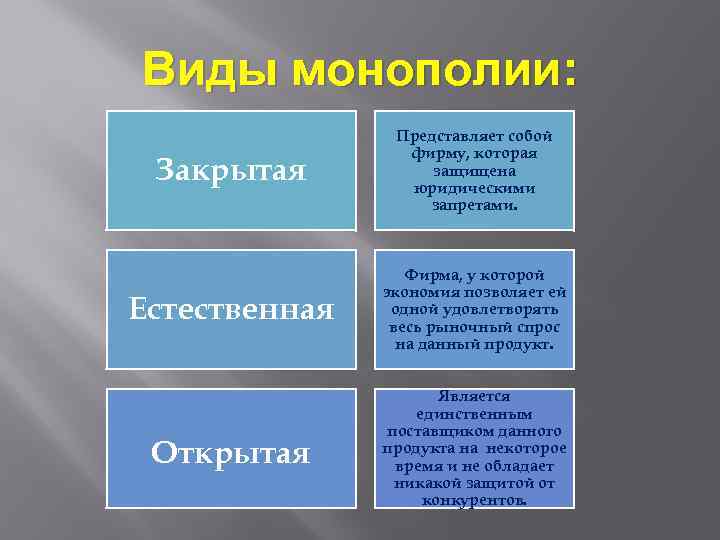 Виды монополии:

Закрытая

Представляет собой фирму, которая защищена юридическими запретами.

Естественная

Фирма, у которой экономия позволяет ей одной удовлетворять весь рыночный спрос на данный продукт.

Открытая

Является единственным поставщиком данного продукта на некоторое время и не обладает никакой защитой от конкурентов.